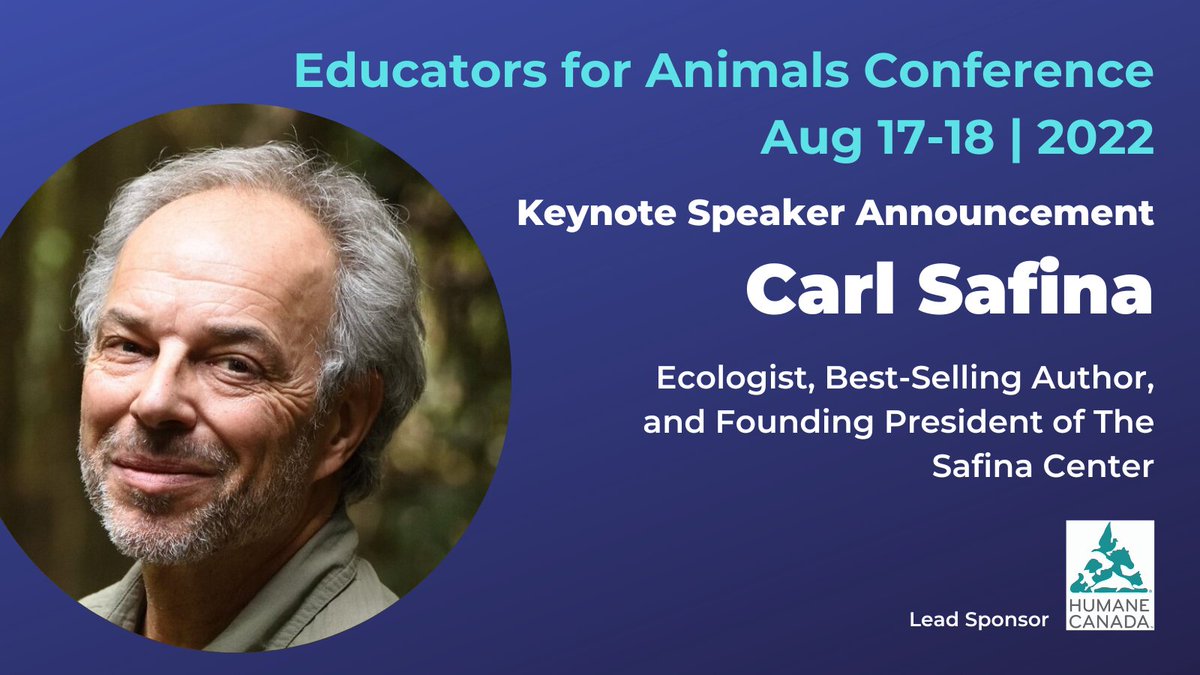 Educators for Animals Conference
Aug 17-18 | 2022

Keynote Speaker Announcement

Carl Safina

Ecologist, Best-Selling Author, and Founding President of The Safina Center

Lead Sponsor

HUMANE CANADA